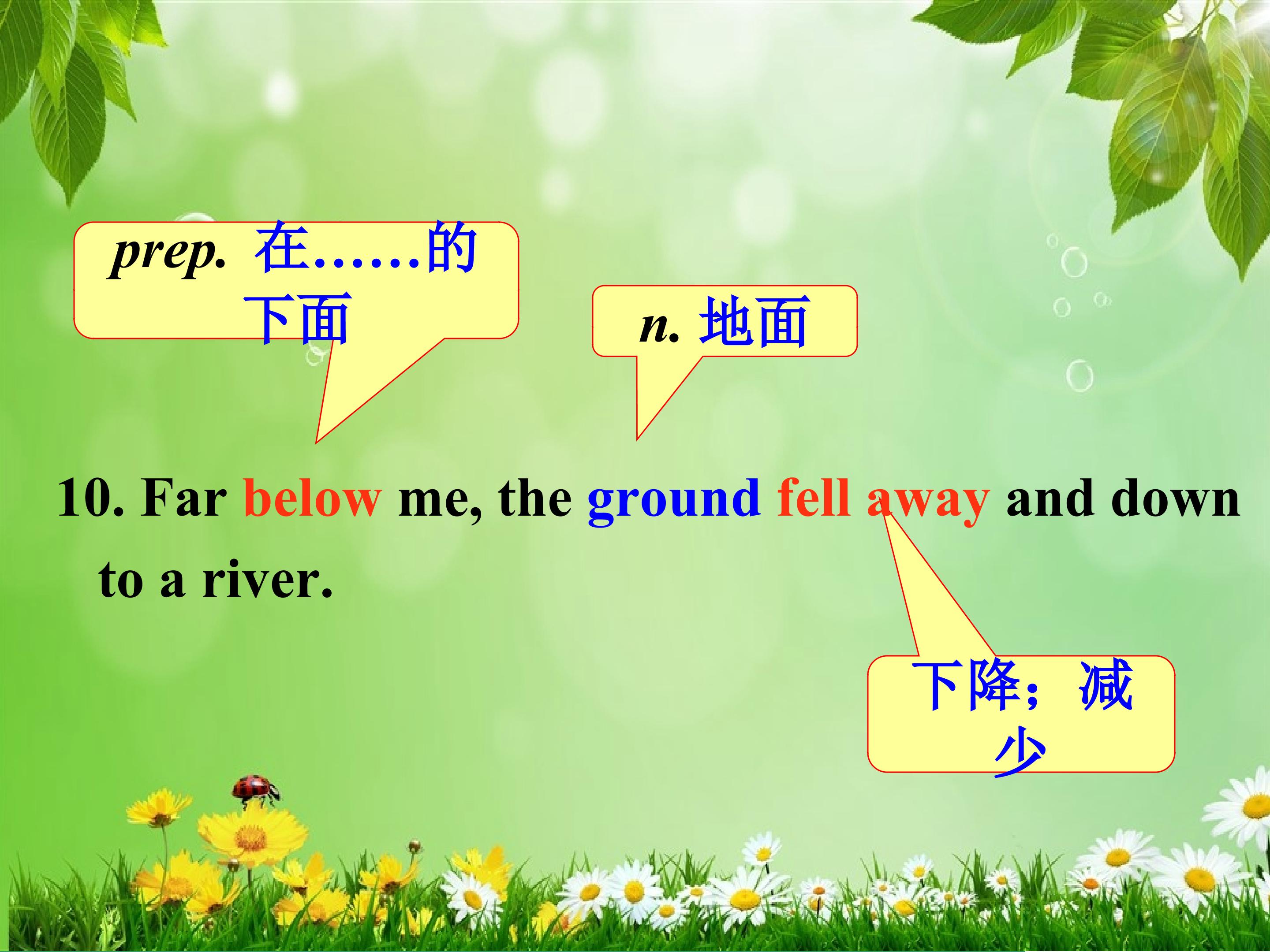 prep. 在……的下面

n. 地面

10. Far below me, the ground fell away and down to a river.

下降；减少